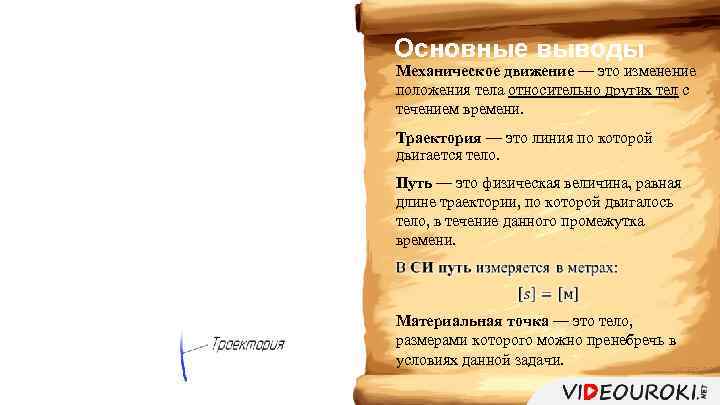 Основные выводы

Механическое движение — это изменение положения тела относительно других тел с течением времени.

Траектория — это линия по которой двигается тело.

Путь — это физическая величина, равная длине траектории, по которой двигалось тело, в течение данного промежутка времени.

В СИ путь измеряется в метрах:

$[s] = [м]$

Материальная точка — это тело, размерами которого можно пренебречь в условиях данной задачи.

Траектория

VIDEOUROKI.NET